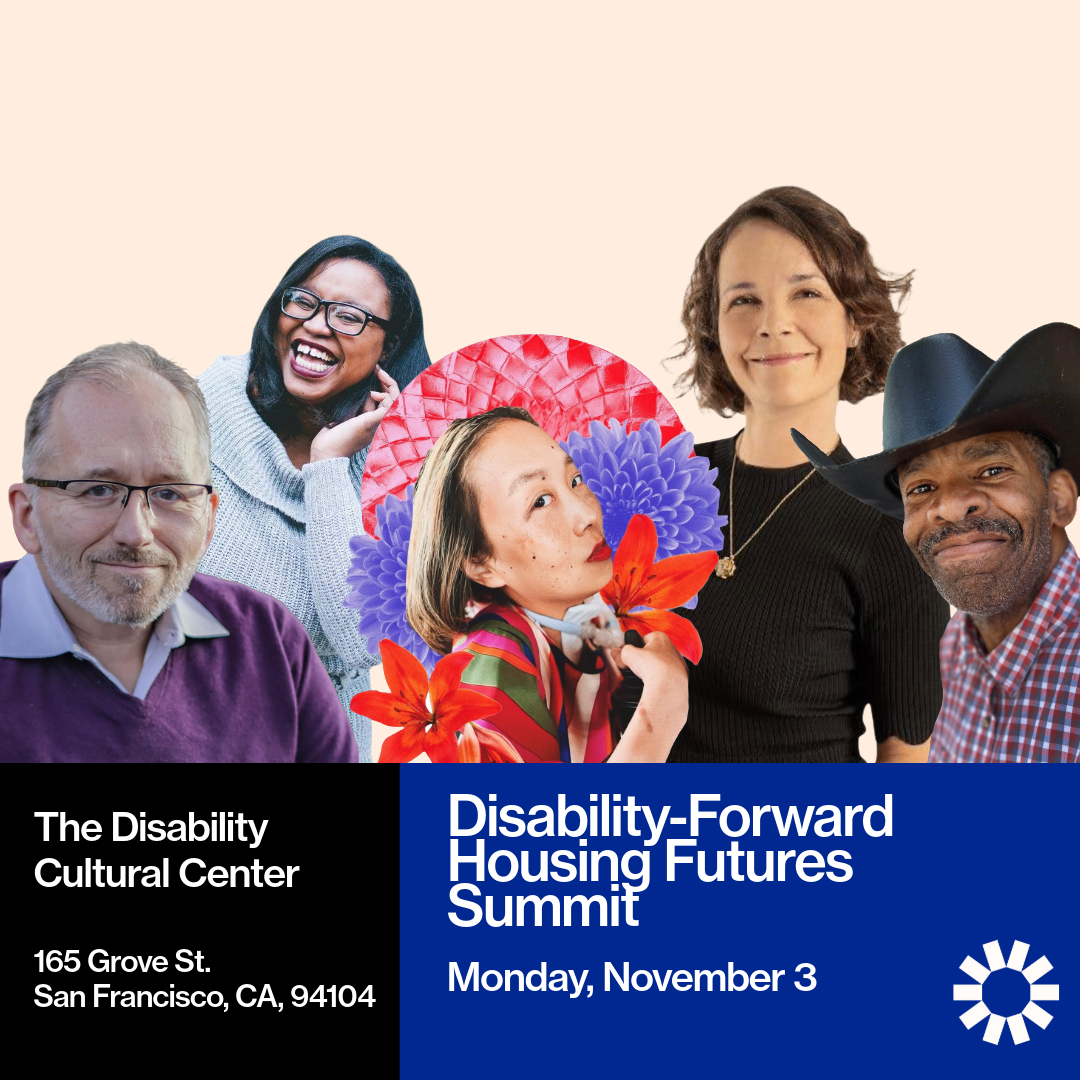 The Disability Cultural Center

165 Grove St.
San Francisco, CA, 94104

Disability-Forward Housing Futures Summit

Monday, November 3